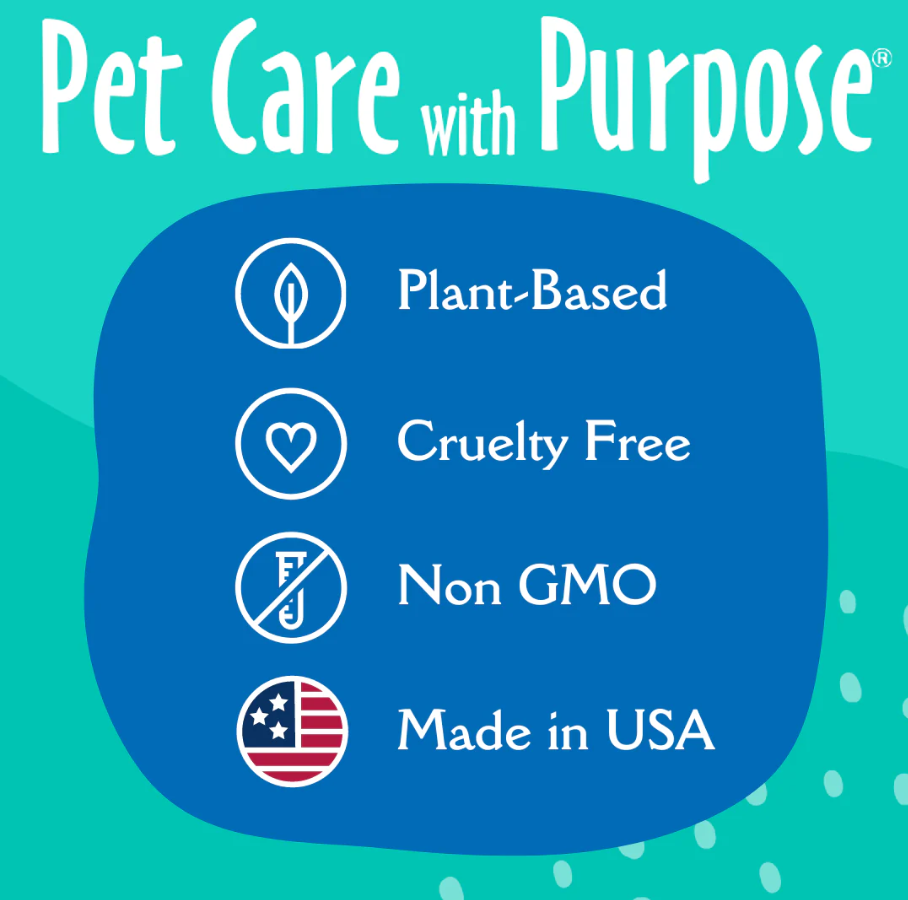 Pet Care with Purpose®

Plant-Based

Cruelty Free

Non GMO

Made in USA